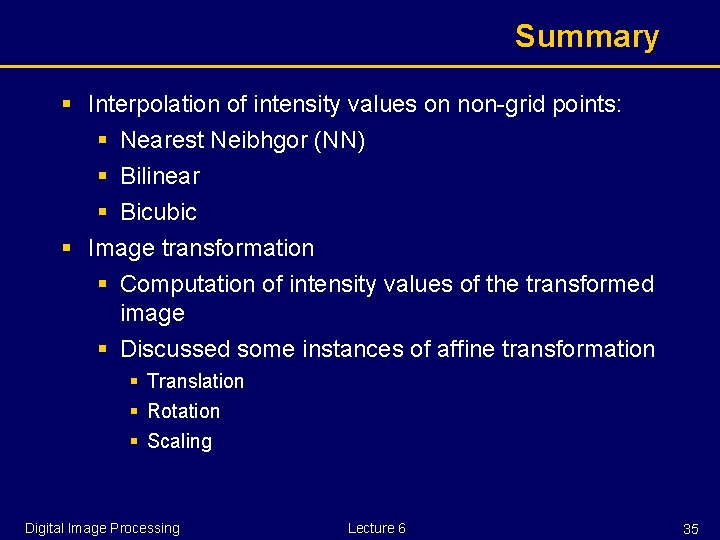 Summary

- Interpolation of intensity values on non-grid points:
  - Nearest Neibhgor (NN)
  - Bilinear
  - Bicubic
- Image transformation
  - Computation of intensity values of the transformed image
  - Discussed some instances of affine transformation
    - Translation
    - Rotation
    - Scaling

Digital Image Processing Lecture 6 35